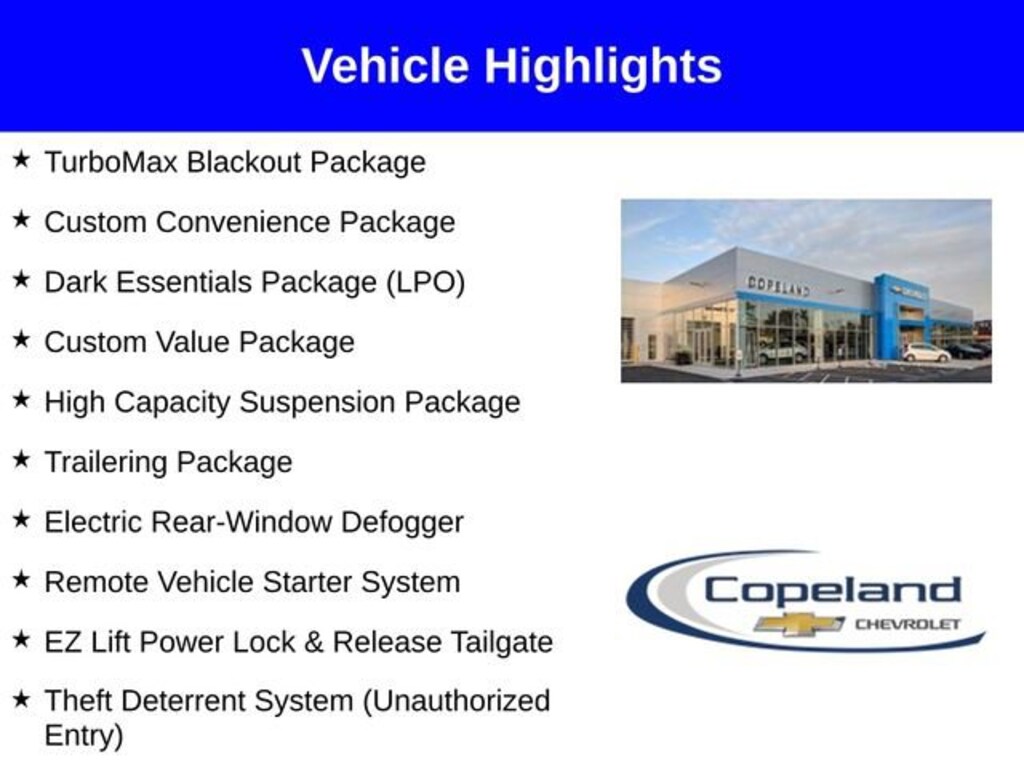 Vehicle Highlights

★ TurboMax Blackout Package

★ Custom Convenience Package

★ Dark Essentials Package (LPO)

★ Custom Value Package

★ High Capacity Suspension Package

★ Trailering Package

★ Electric Rear-Window Defogger

★ Remote Vehicle Starter System

★ EZ Lift Power Lock & Release Tailgate

★ Theft Deterrent System (Unauthorized Entry)

COPELAND

Copeland
CHEVROLET